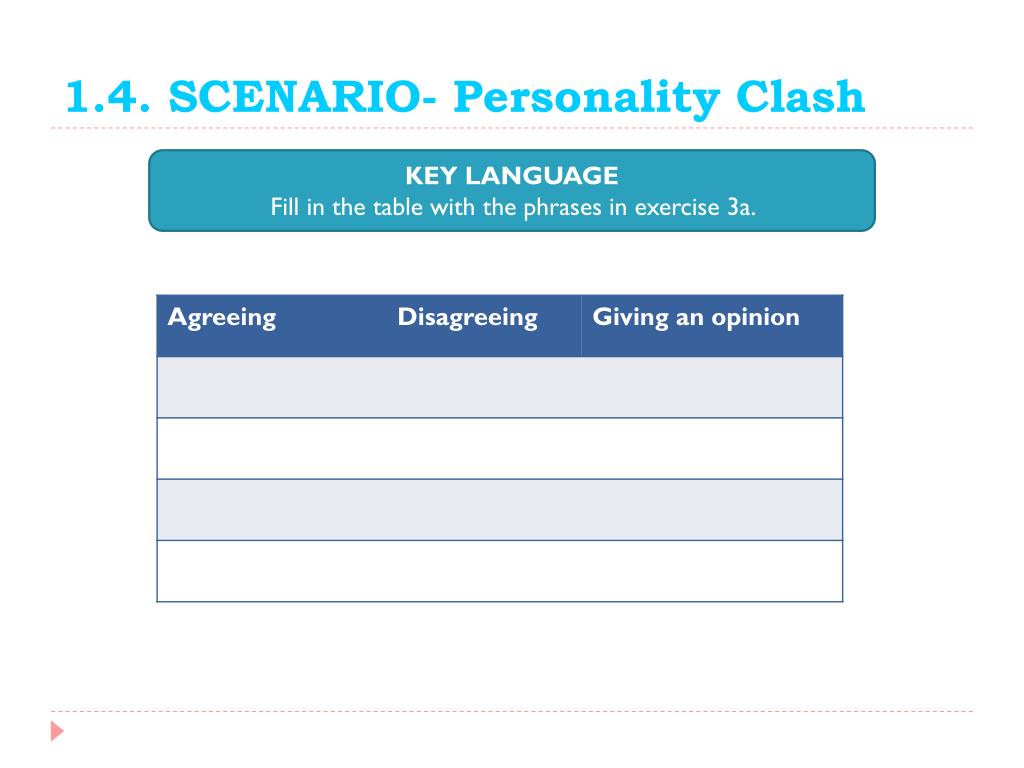 1.4. SCENARIO- Personality Clash

KEY LANGUAGE
Fill in the table with the phrases in exercise 3a.

| Agreeing | Disagreeing | Giving an opinion |
|---|---|---|
| | | |
| | | |
| | | |
| | | |